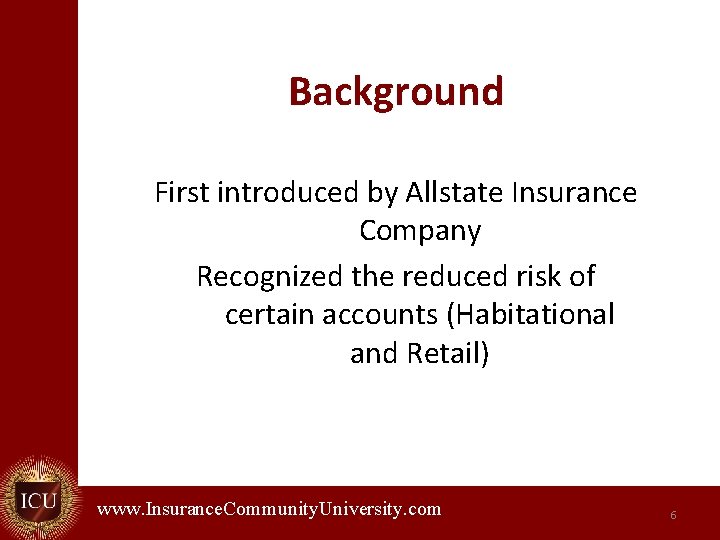 Background

First introduced by Allstate Insurance Company

Recognized the reduced risk of certain accounts (Habitational and Retail)

ICU

www.InsuranceCommunityUniversity.com

6